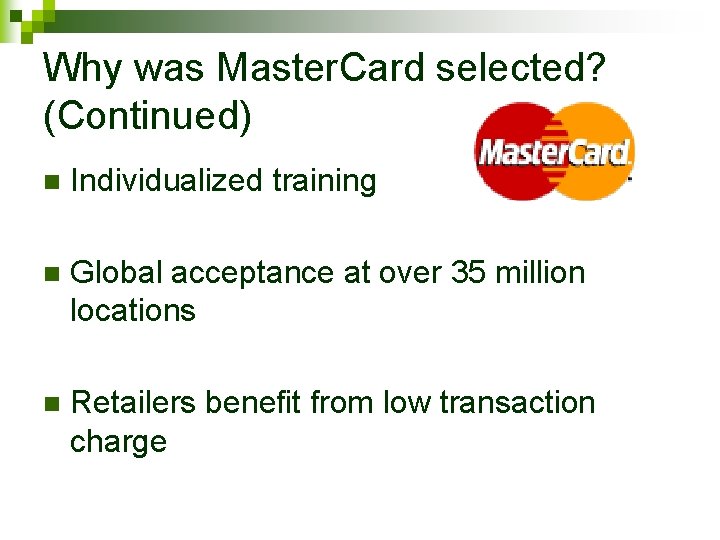 Why was MasterCard selected? (Continued)

MasterCard

- Individualized training

- Global acceptance at over 35 million locations

- Retailers benefit from low transaction charge